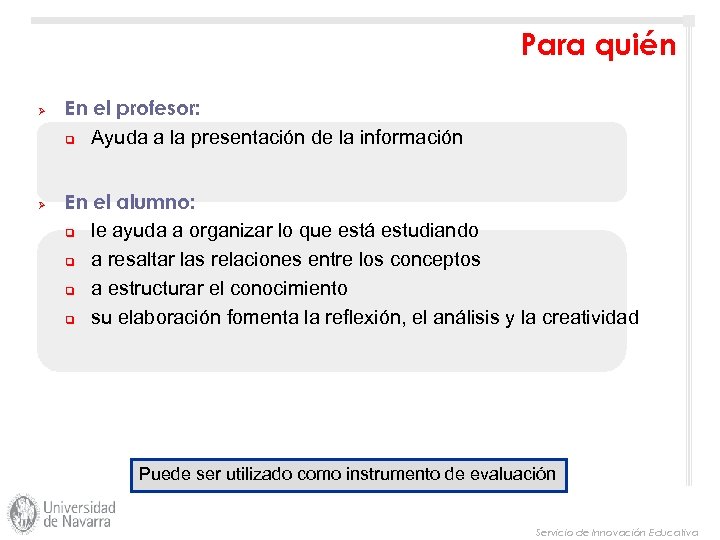 Para quién

En el profesor:

Ayuda a la presentación de la información

En el alumno:

le ayuda a organizar lo que está estudiando

a resaltar las relaciones entre los conceptos

a estructurar el conocimiento

su elaboración fomenta la reflexión, el análisis y la creatividad

Puede ser utilizado como instrumento de evaluación

Universidad de Navarra

Servicio de Innovación Educativa